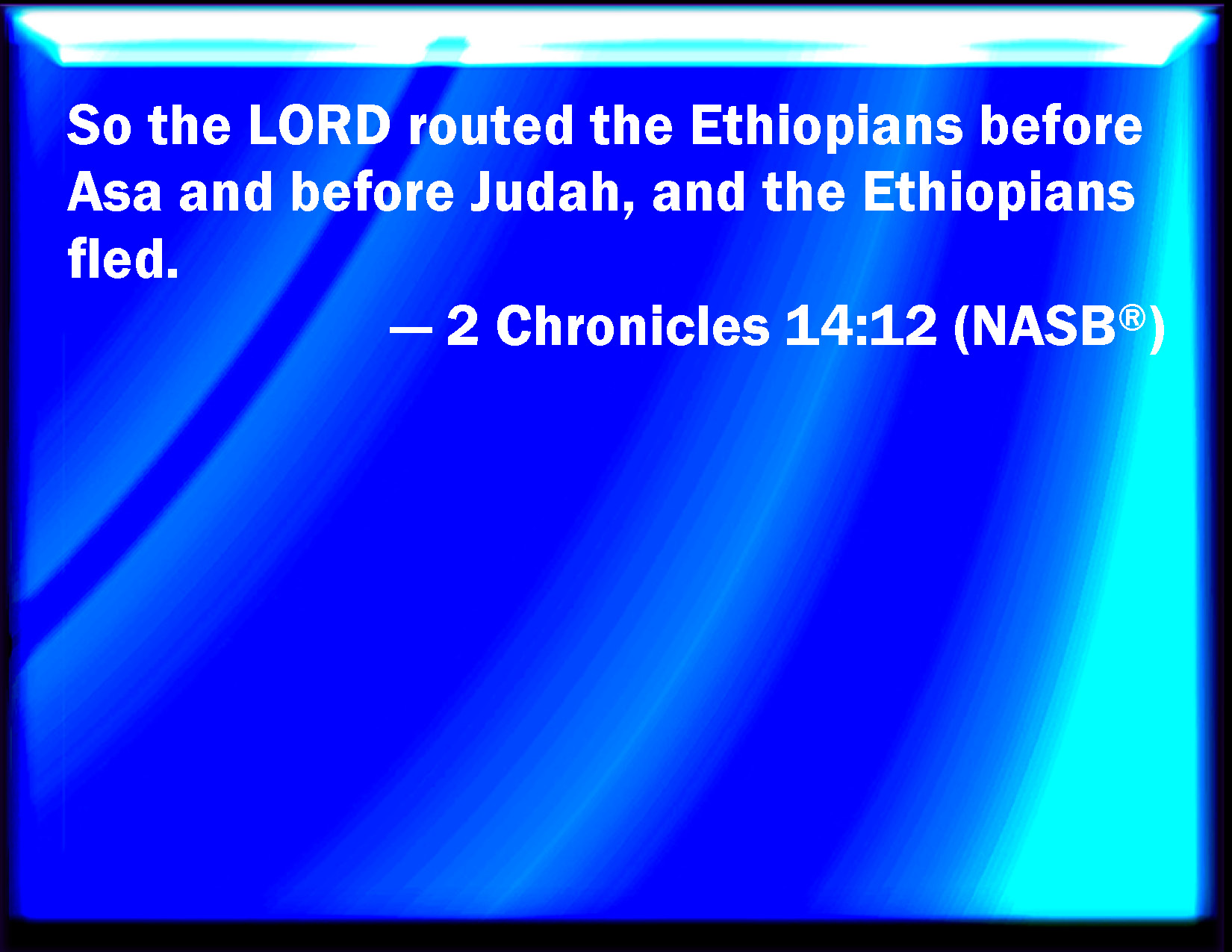 So the LORD routed the Ethiopians before Asa and before Judah, and the Ethiopians fled.

— 2 Chronicles 14:12 (NASB®)